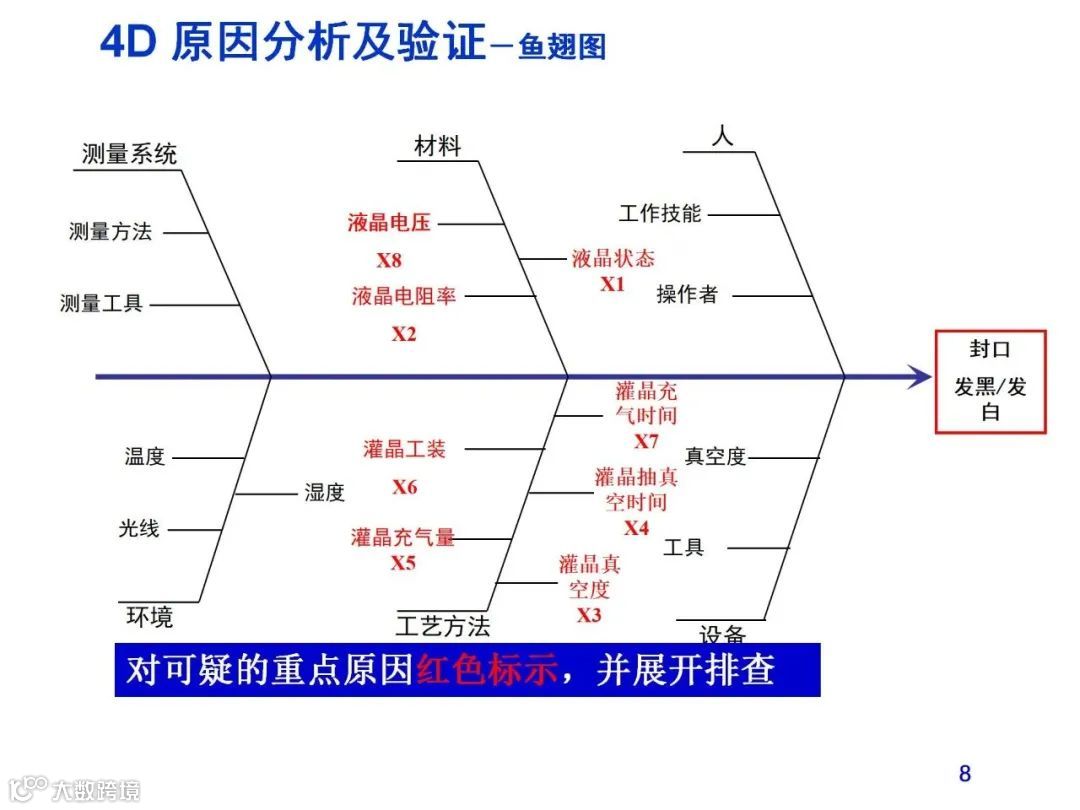 4D 原因分析及验证－鱼翅图

测量系统

测量方法

测量工具

材料

液晶电压

X8

液晶电阻率

X2

液晶状态

X1

人

工作技能

操作者

封口
发黑/发白

温度

湿度

光线

环境

灌晶工装

X6

灌晶充气量

X5

灌晶充气时间

X7

灌晶抽真空时间

X4

灌晶真空度

X3

工艺方法

真空度

工具

设备

对可疑的重点原因红色标示，并展开排查

8

大数跨境